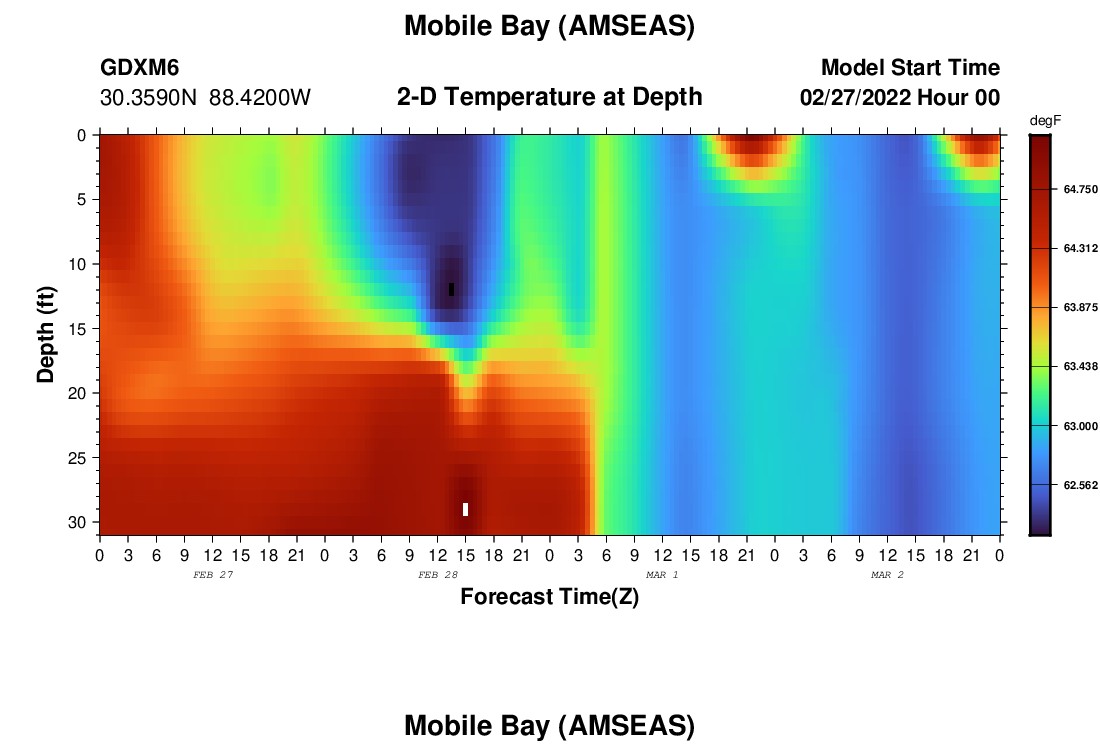 Mobile Bay (AMSEAS)

GDXM6
30.3590N 88.4200W

2-D Temperature at Depth

Model Start Time
02/27/2022 Hour 00

degF

64.750
64.312
63.875
63.438
63.000
62.562

Depth (ft)

0
5
10
15
20
25
30

0 3 6 9 12 15 18 21 0 3 6 9 12 15 18 21 0 3 6 9 12 15 18 21 0 3 6 9 12 15 18 21 0

FEB 27 FEB 28 MAR 1 MAR 2

Forecast Time(Z)

Mobile Bay (AMSEAS)